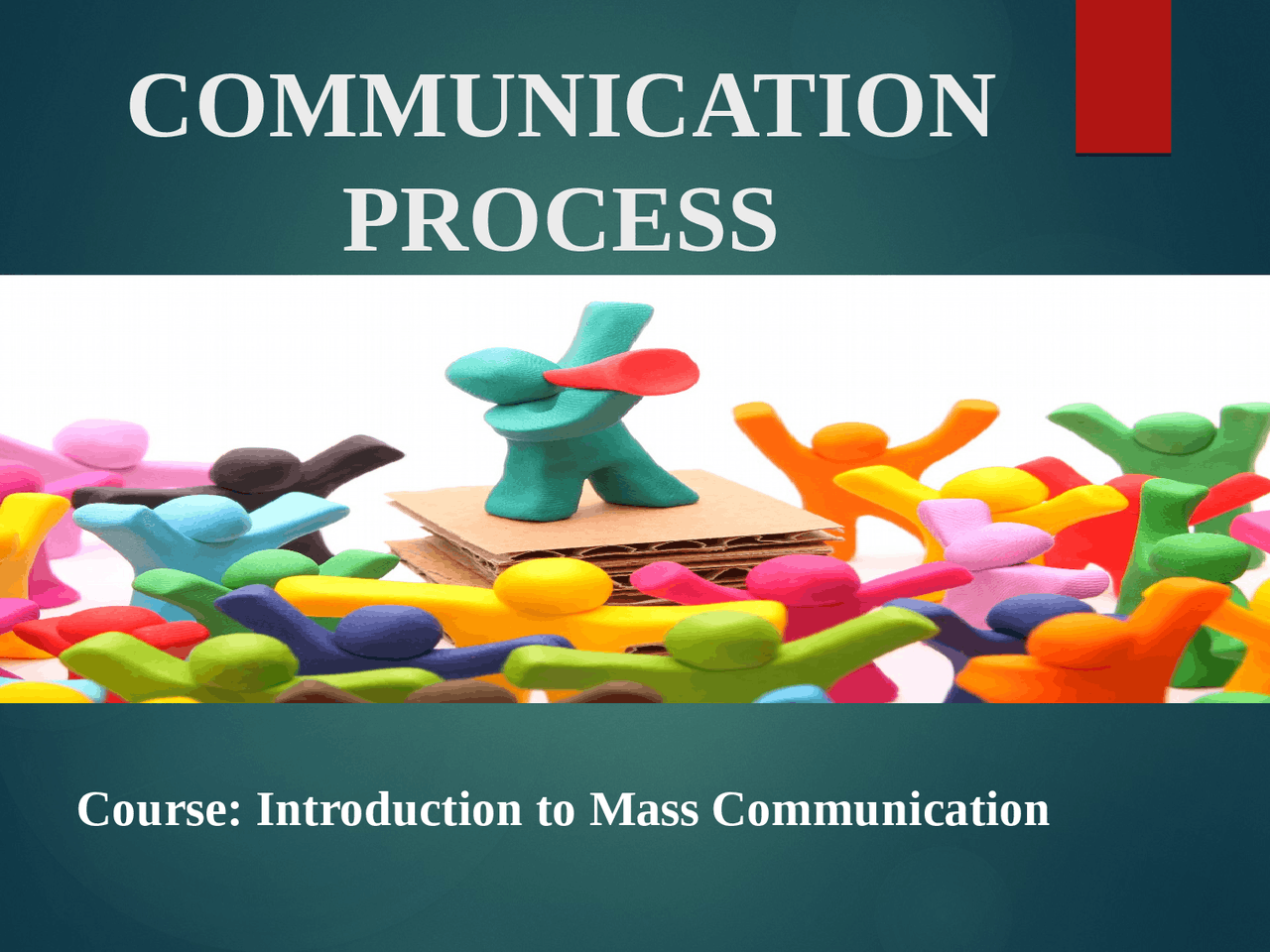 COMMUNICATION PROCESS

Course: Introduction to Mass Communication